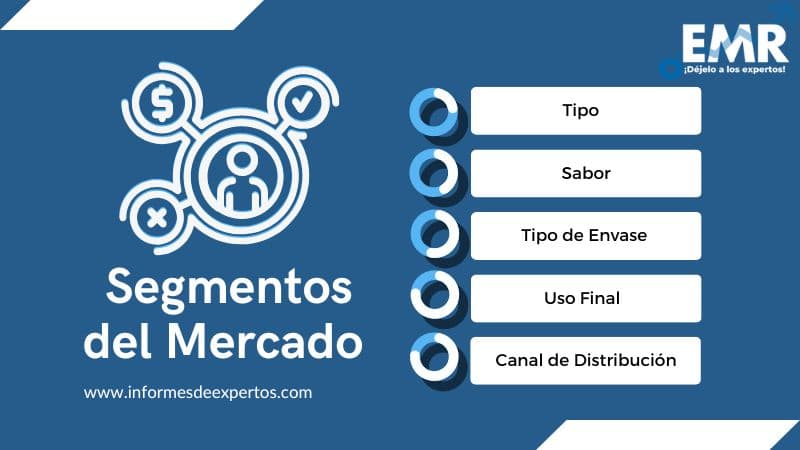 EMR
¡Déjelo a los expertos!

Segmentos del Mercado

www.informesdeexpertos.com

Tipo

Sabor

Tipo de Envase

Uso Final

Canal de Distribución